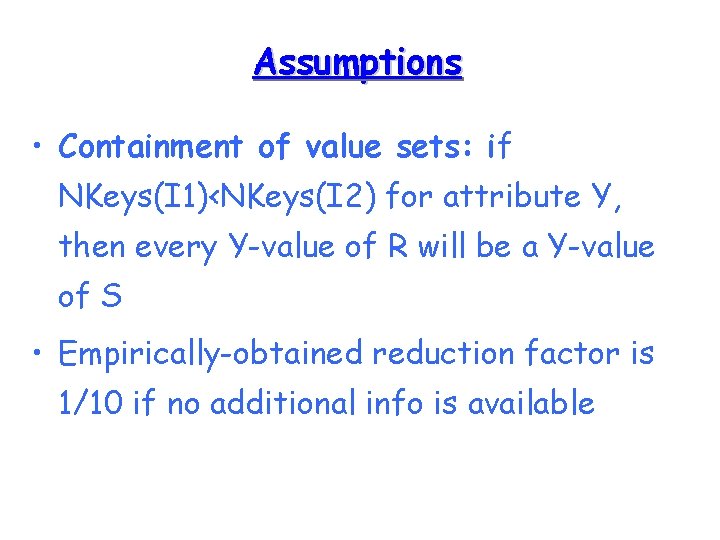 Assumptions

• Containment of value sets: if NKeys(I1)<NKeys(I2) for attribute Y, then every Y-value of R will be a Y-value of S

• Empirically-obtained reduction factor is 1/10 if no additional info is available